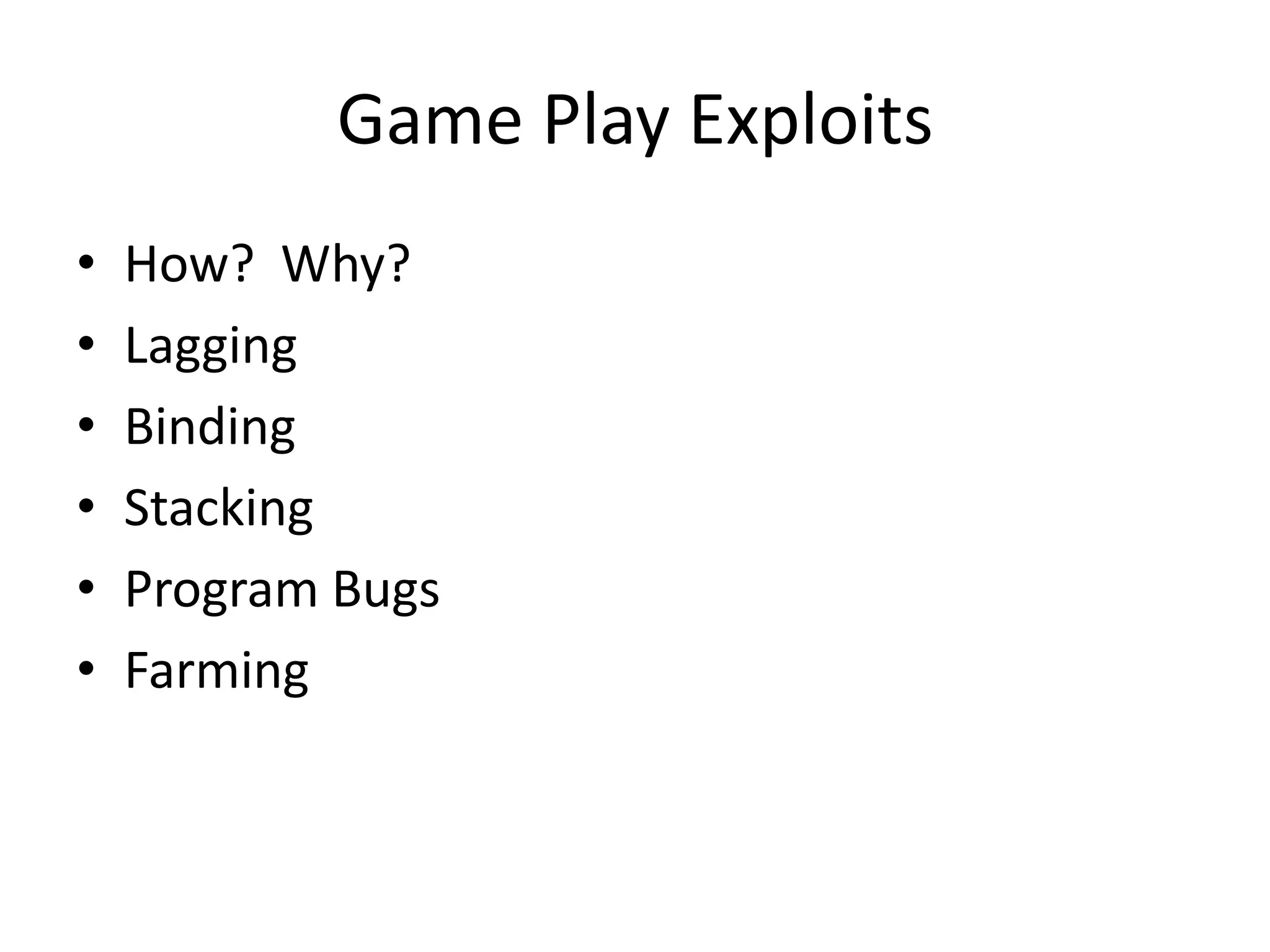 Game Play Exploits

• How? Why?
• Lagging
• Binding
• Stacking
• Program Bugs
• Farming